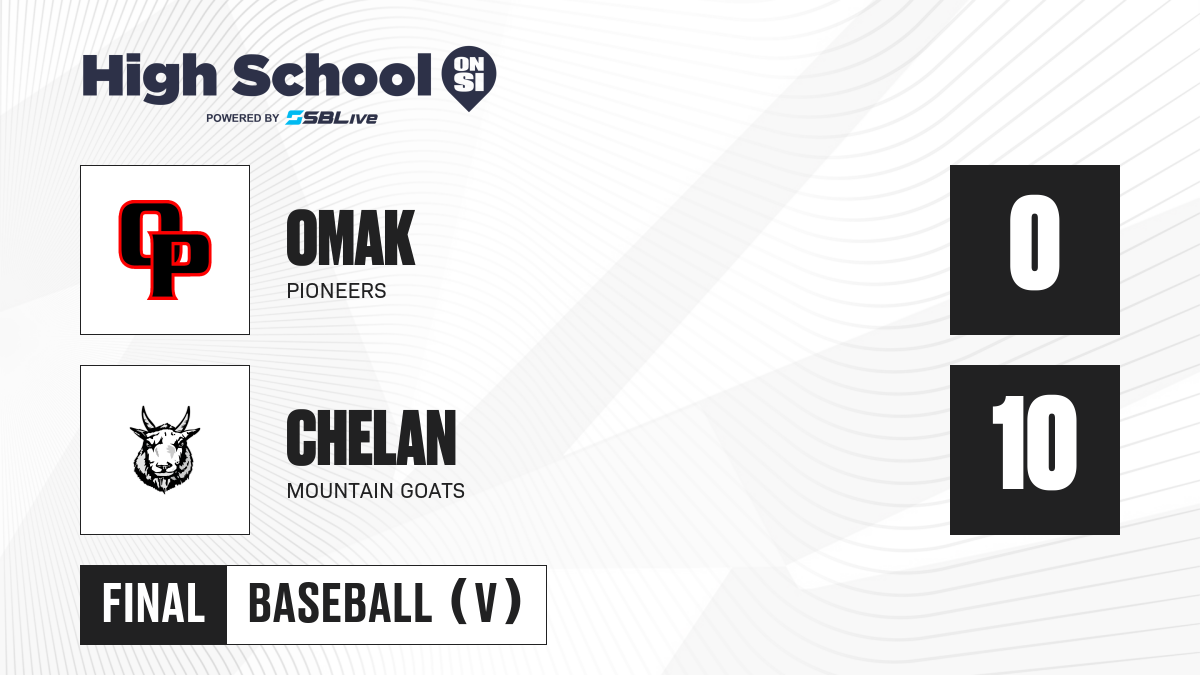 High School ON SI
POWERED BY SBLive

OP

OMAK
PIONEERS

0

CHELAN
MOUNTAIN GOATS

10

FINAL
BASEBALL (V)